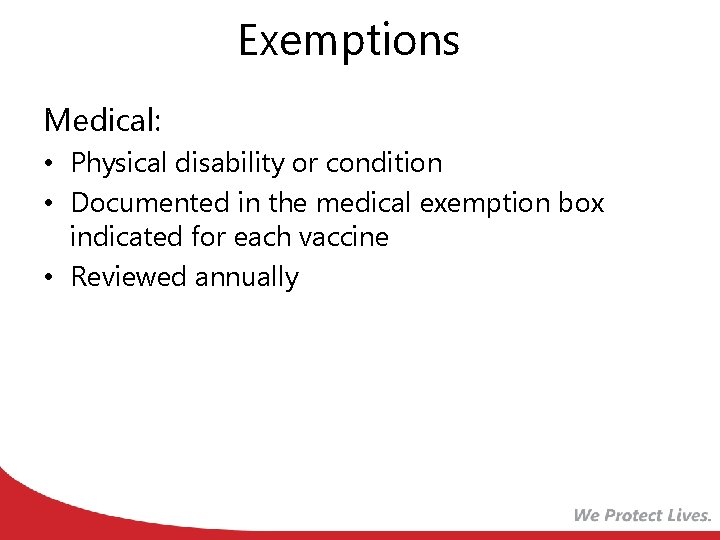 Exemptions

Medical:

• Physical disability or condition
• Documented in the medical exemption box indicated for each vaccine
• Reviewed annually

We Protect Lives.